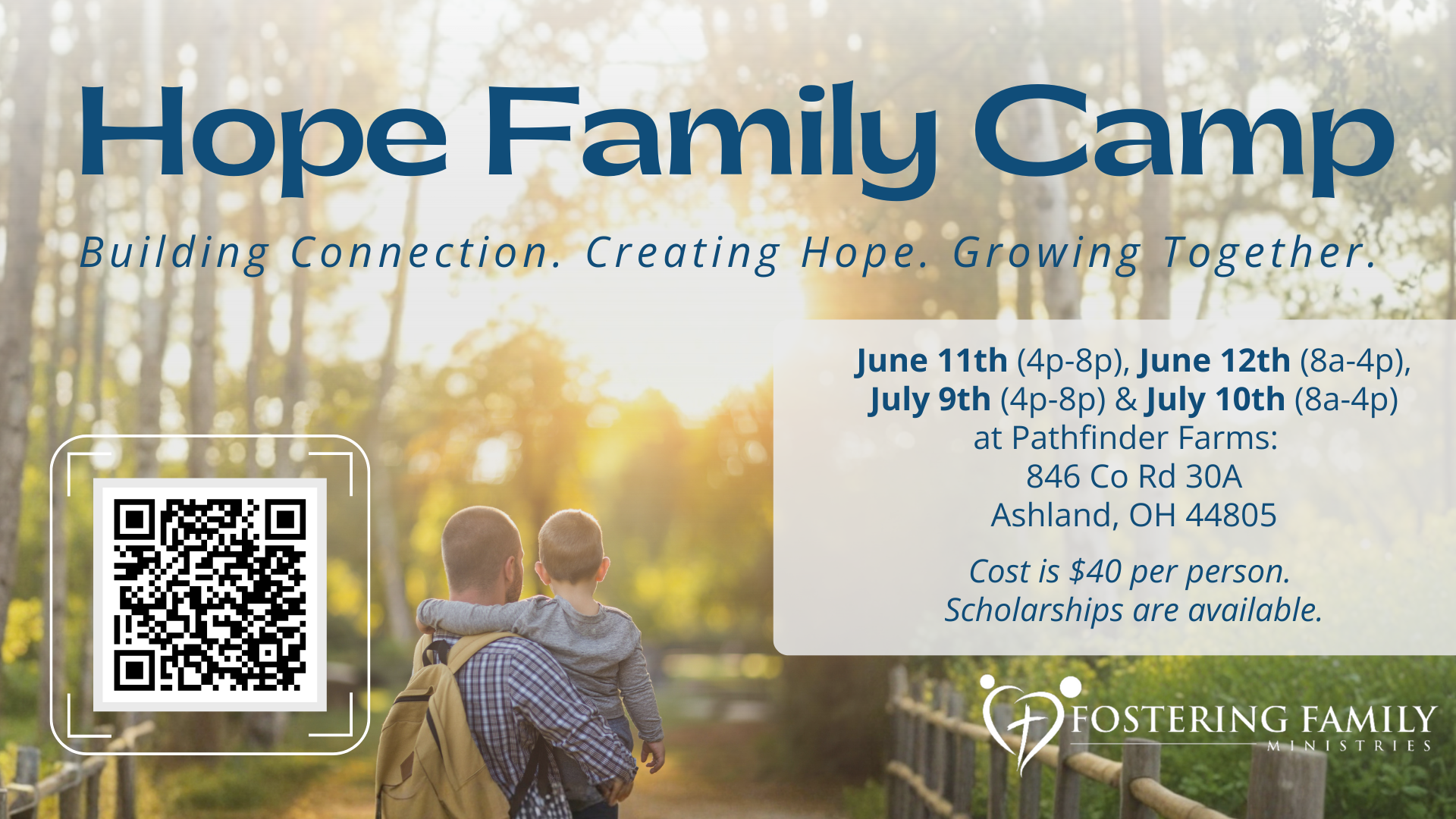 Hope Family Camp

Building Connection. Creating Hope. Growing Together.

June 11th (4p-8p), June 12th (8a-4p), July 9th (4p-8p) & July 10th (8a-4p) at Pathfinder Farms:
846 Co Rd 30A
Ashland, OH 44805

Cost is $40 per person.
Scholarships are available.

FOSTERING FAMILY
MINISTRIES